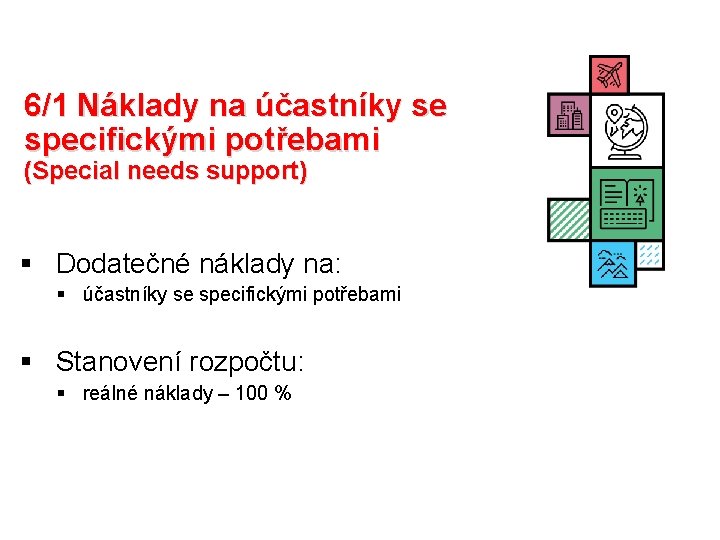 6/1 Náklady na účastníky se specifickými potřebami
(Special needs support)

▪ Dodatečné náklady na:
▪ účastníky se specifickými potřebami

▪ Stanovení rozpočtu:
▪ reálné náklady – 100 %